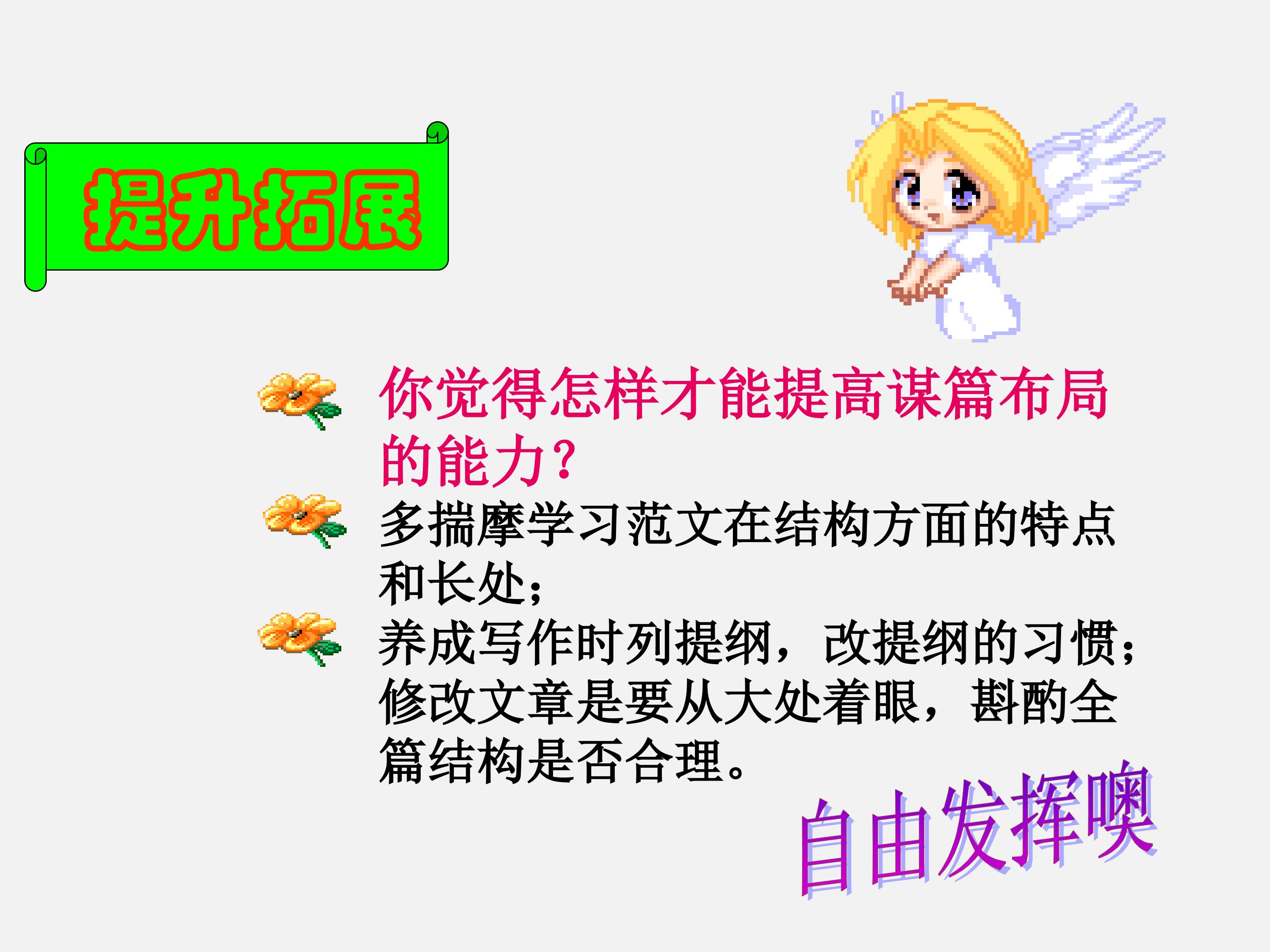 提升拓展

你觉得怎样才能提高谋篇布局的能力？

多揣摩学习范文在结构方面的特点和长处；

养成写作时列提纲，改提纲的习惯；修改文章是要从大处着眼，斟酌全篇结构是否合理。

自由发挥噢